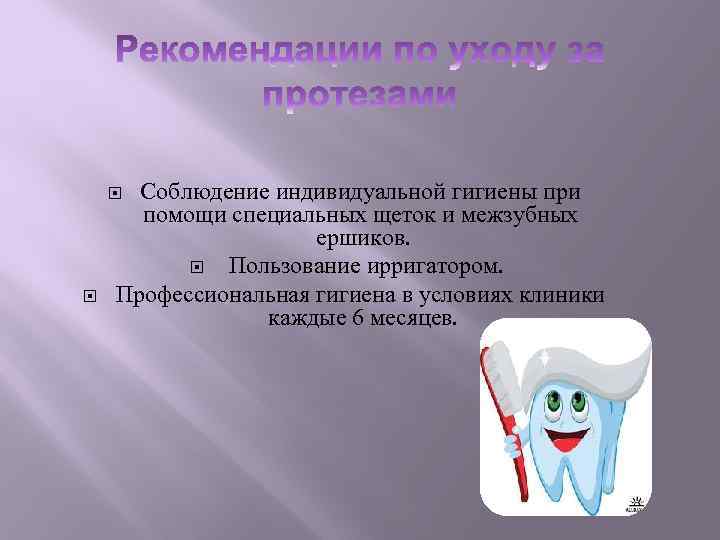 Рекомендации по уходу за протезами

Соблюдение индивидуальной гигиены при помощи специальных щеток и межзубных ершиков.

Пользование ирригатором.

Профессиональная гигиена в условиях клиники каждые 6 месяцев.